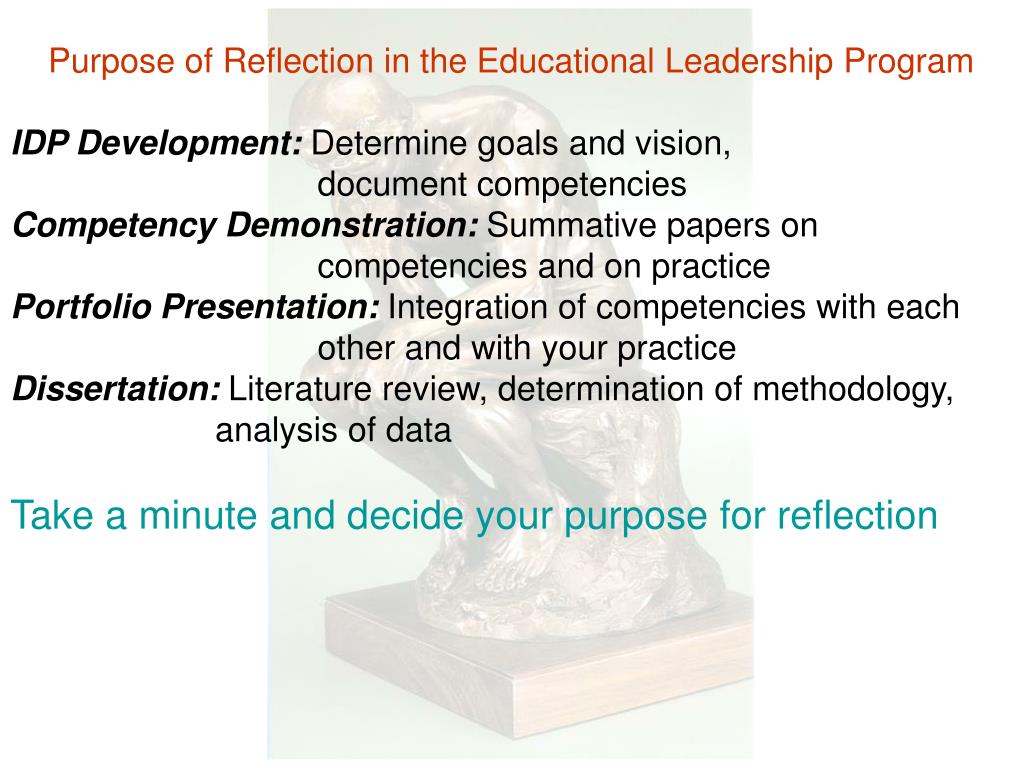 Purpose of Reflection in the Educational Leadership Program

IDP Development: Determine goals and vision, document competencies
Competency Demonstration: Summative papers on competencies and on practice
Portfolio Presentation: Integration of competencies with each other and with your practice
Dissertation: Literature review, determination of methodology, analysis of data

Take a minute and decide your purpose for reflection